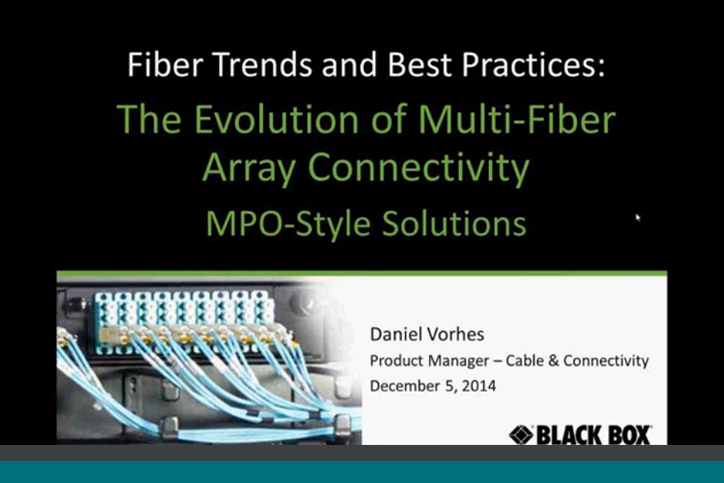 Fiber Trends and Best Practices:
The Evolution of Multi-Fiber Array Connectivity
MPO-Style Solutions

Daniel Vorhes
Product Manager – Cable & Connectivity
December 5, 2014

BLACK BOX